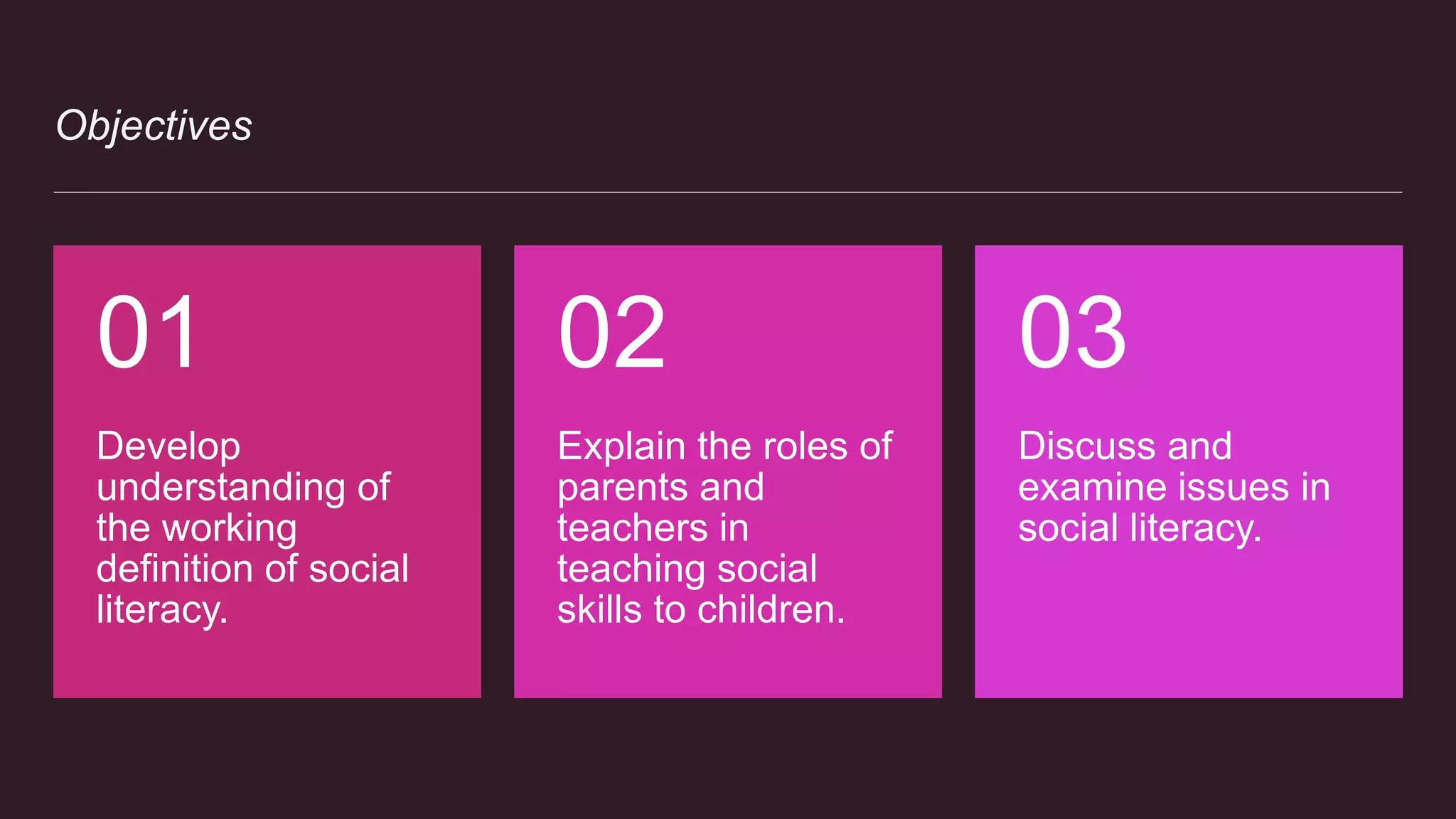 Objectives

01

Develop understanding of the working definition of social literacy.

02

Explain the roles of parents and teachers in teaching social skills to children.

03

Discuss and examine issues in social literacy.